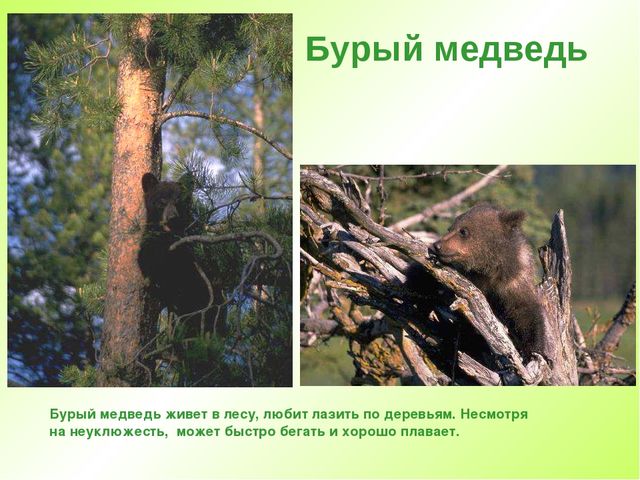 Бурый медведь

Бурый медведь живет в лесу, любит лазить по деревьям. Несмотря на неуклюжесть,  может быстро бегать и хорошо плавает.